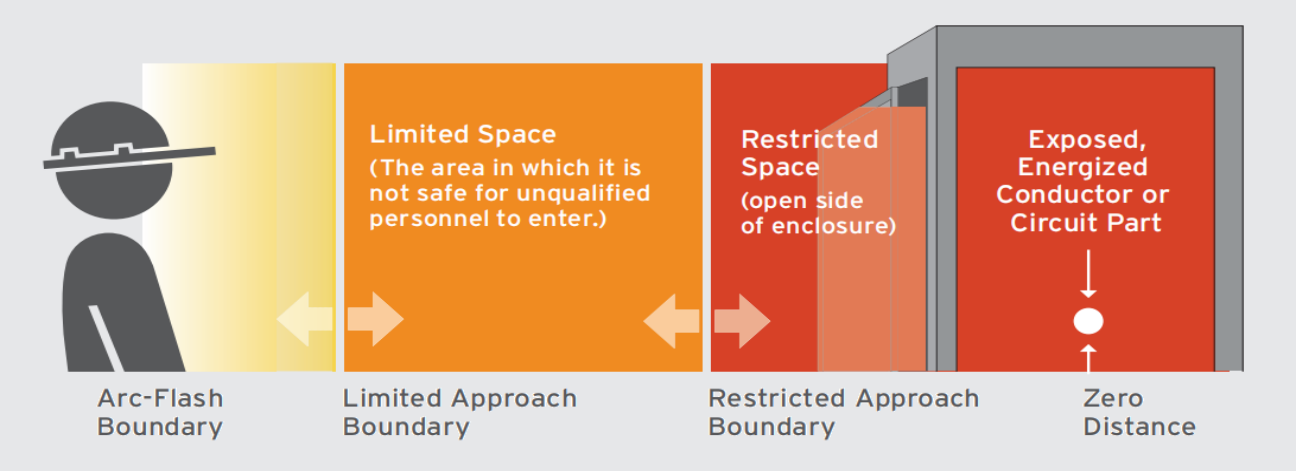 Limited Space
(The area in which it is not safe for unqualified personnel to enter.)

Restricted Space
(open side of enclosure)

Exposed, Energized Conductor or Circuit Part

Arc-Flash Boundary

Limited Approach Boundary

Restricted Approach Boundary

Zero Distance